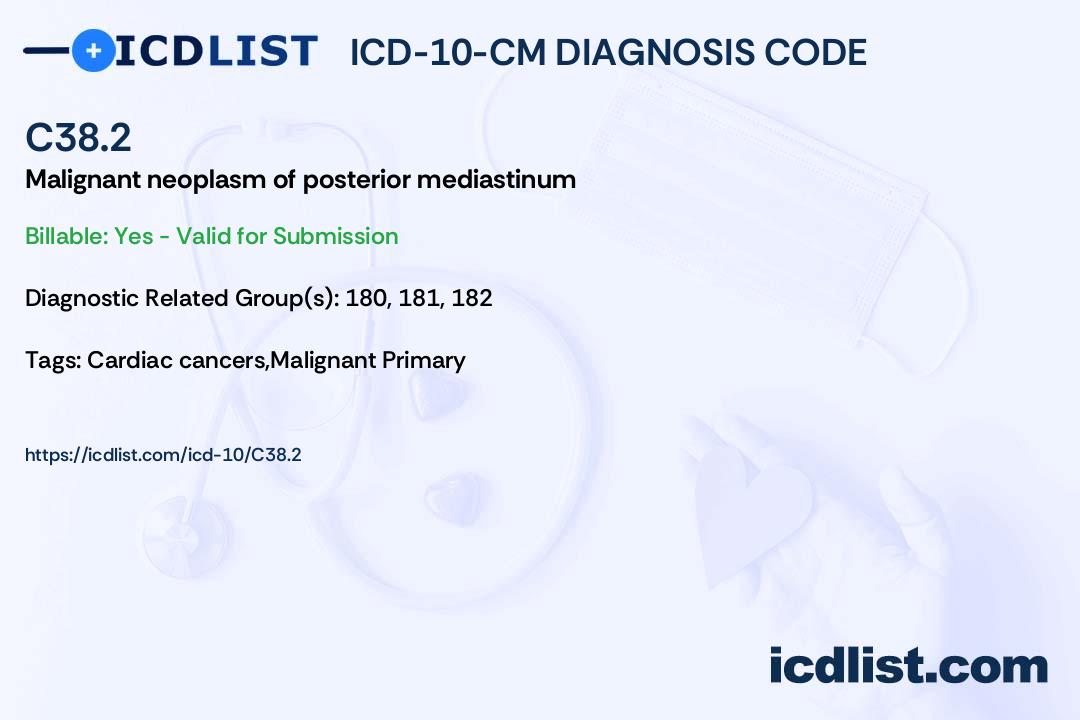 ICDLIST ICD-10-CM DIAGNOSIS CODE

C38.2

Malignant neoplasm of posterior mediastinum

Billable: Yes - Valid for Submission

Diagnostic Related Group(s): 180, 181, 182

Tags: Cardiac cancers,Malignant Primary

https://icdlist.com/icd-10/C38.2

icdlist.com